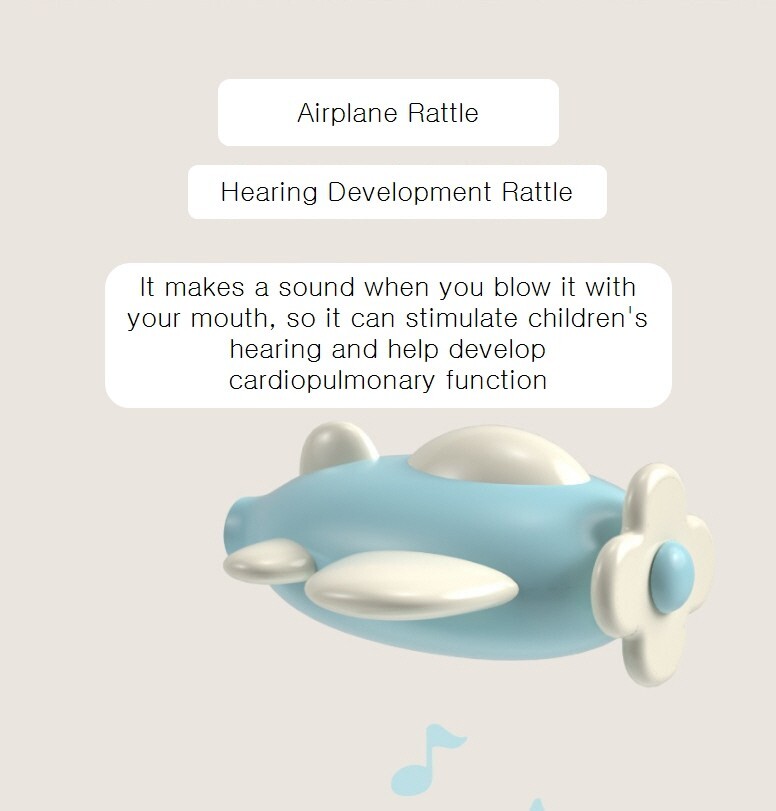 Airplane Rattle

Hearing Development Rattle

It makes a sound when you blow it with your mouth, so it can stimulate children's hearing and help develop cardiopulmonary function